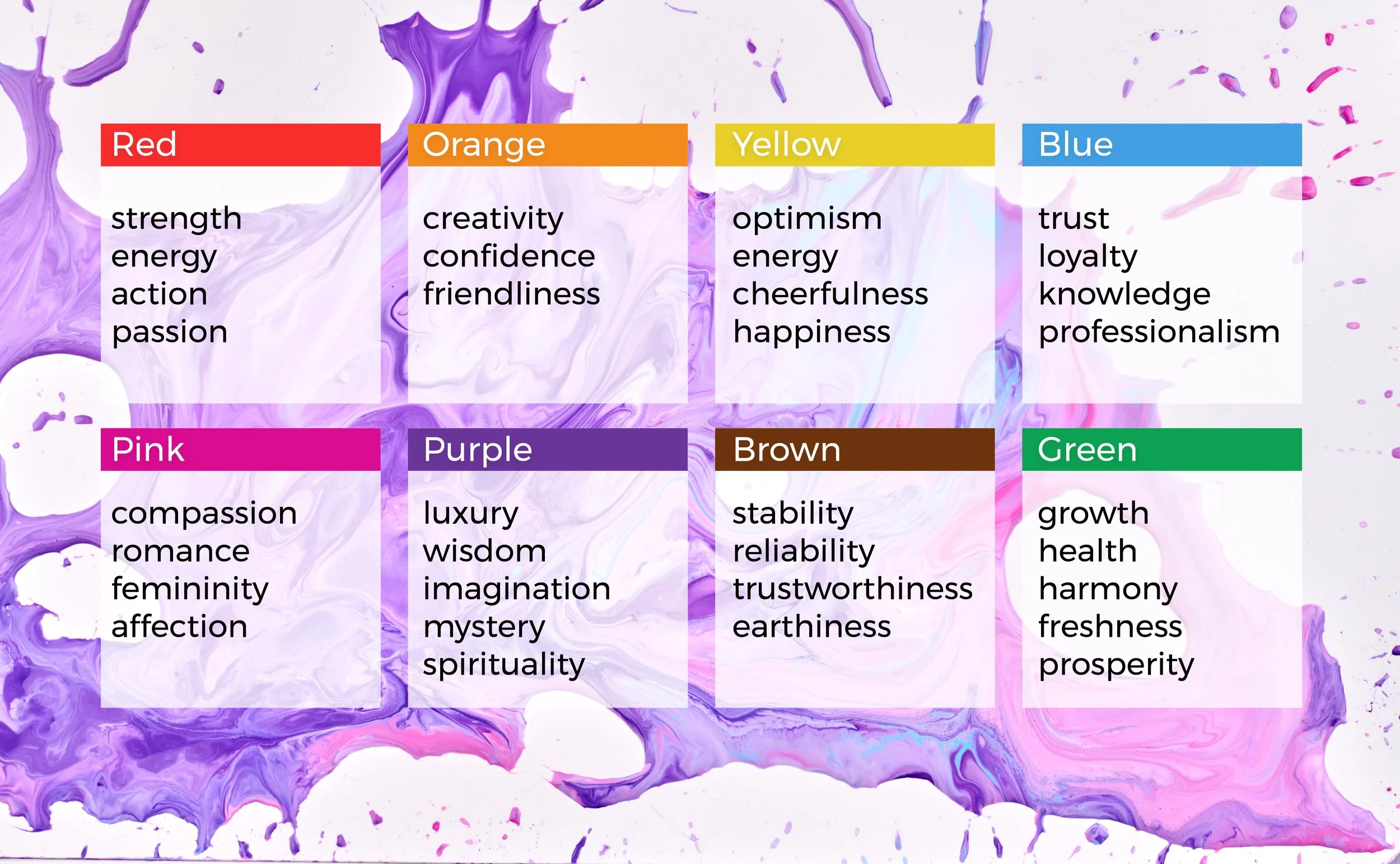 Red

strength
energy
action
passion

Orange

creativity
confidence
friendliness

Yellow

optimism
energy
cheerfulness
happiness

Blue

trust
loyalty
knowledge
professionalism

Pink

compassion
romance
femininity
affection

Purple

luxury
wisdom
imagination
mystery
spirituality

Brown

stability
reliability
trustworthiness
earthiness

Green

growth
health
harmony
freshness
prosperity